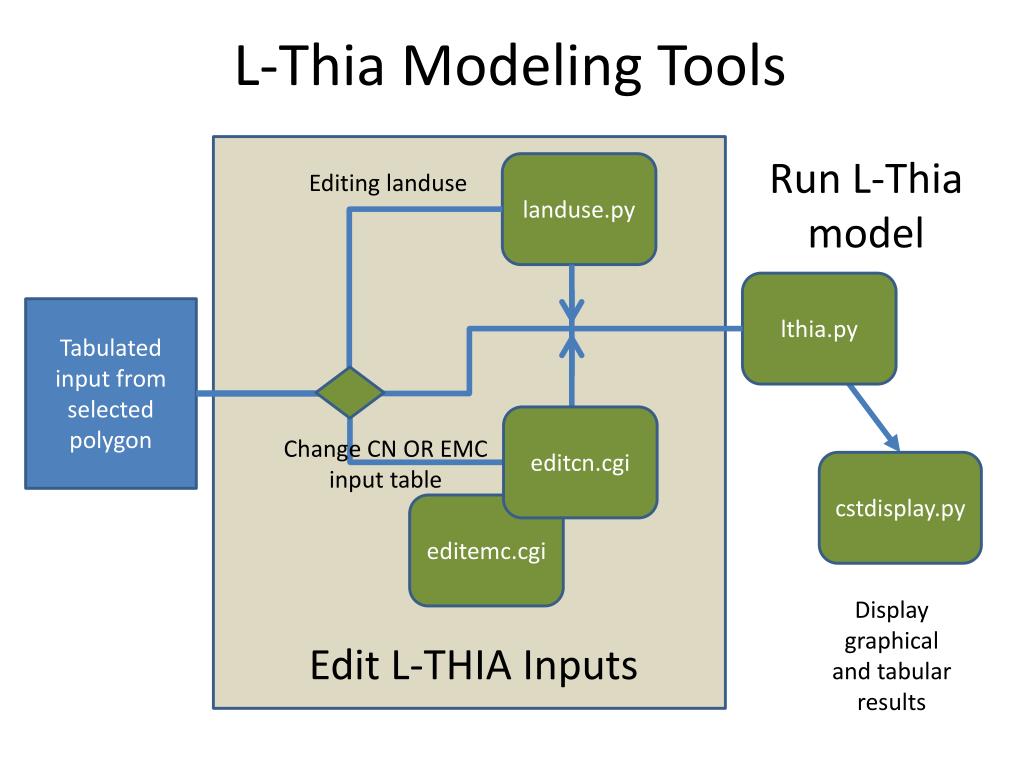 L-Thia Modeling Tools

Tabulated input from selected polygon

Editing landuse

landuse.py

Change CN OR EMC input table

editcn.cgi

editemc.cgi

Edit L-THIA Inputs

Run L-Thia model

lthia.py

cstdisplay.py

Display graphical and tabular results